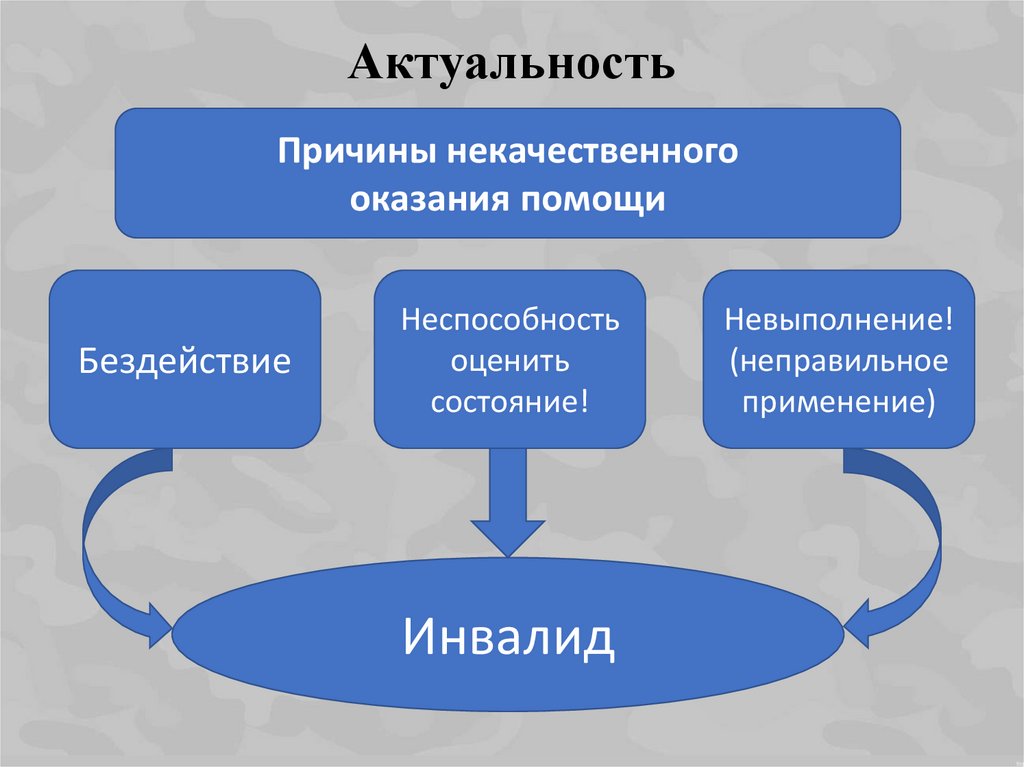 Актуальность

Причины некачественного оказания помощи

Бездействие

Неспособность оценить состояние!

Невыполнение! (неправильное применение)

Инвалид